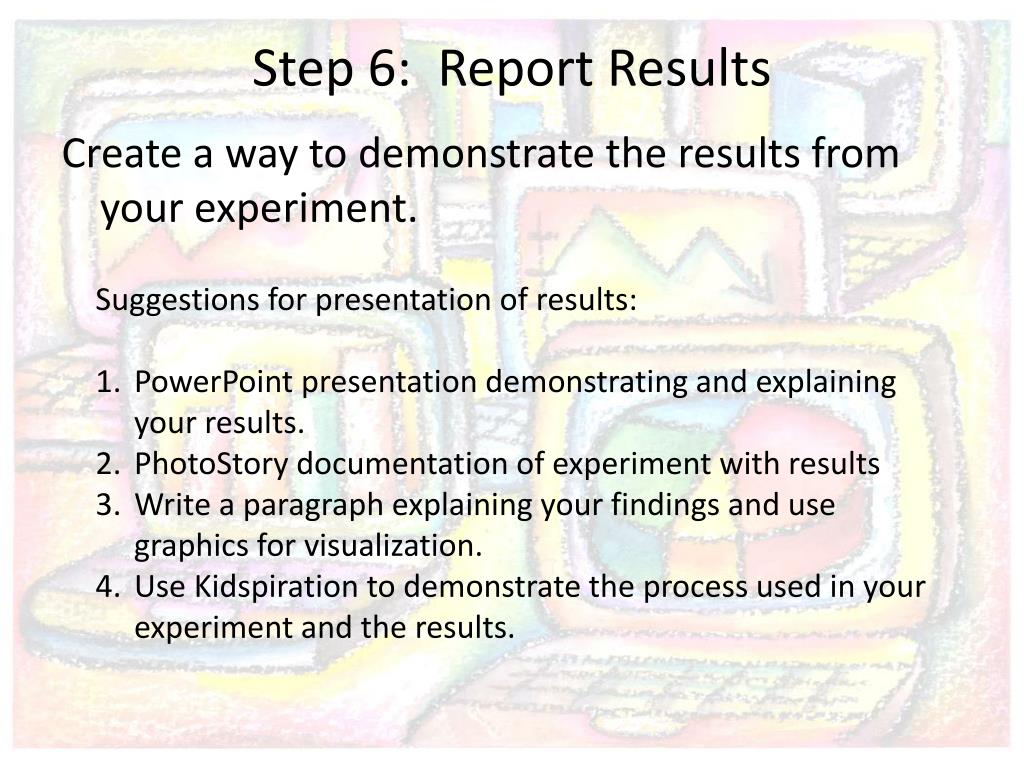 Step 6:  Report Results

Create a way to demonstrate the results from your experiment.

Suggestions for presentation of results:

1. PowerPoint presentation demonstrating and explaining your results.
2. PhotoStory documentation of experiment with results
3. Write a paragraph explaining your findings and use graphics for visualization.
4. Use Kidspiration to demonstrate the process used in your experiment and the results.